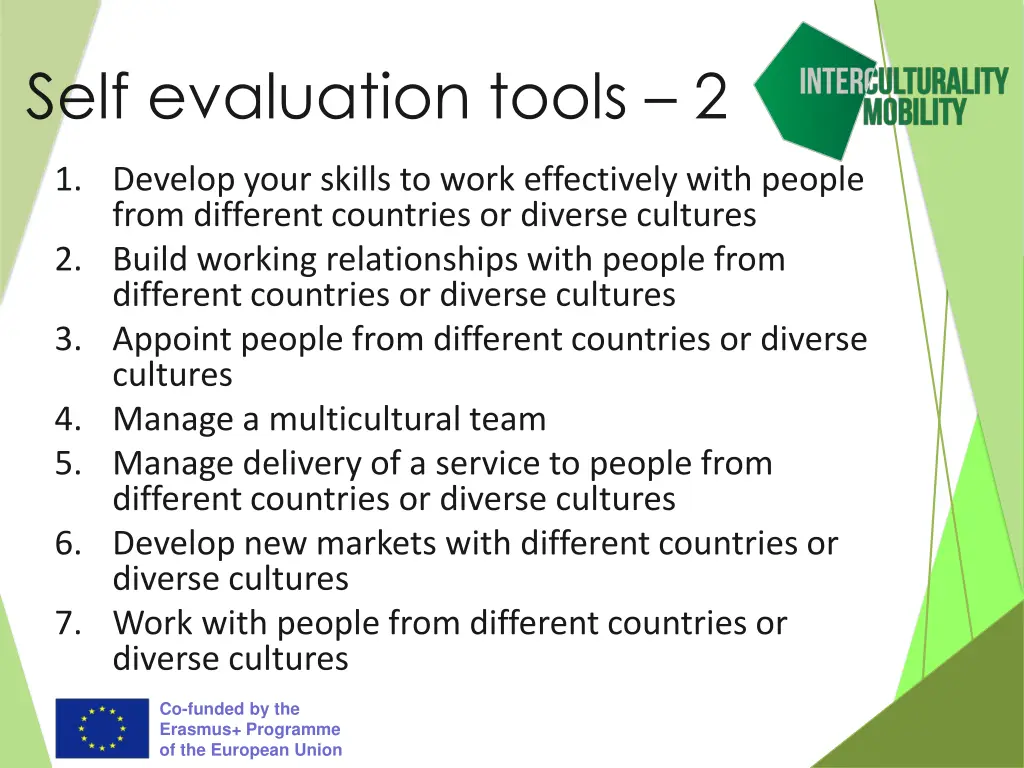 Self evaluation tools – 2

INTERCULTURALITY MOBILITY

1. Develop your skills to work effectively with people from different countries or diverse cultures
2. Build working relationships with people from different countries or diverse cultures
3. Appoint people from different countries or diverse cultures
4. Manage a multicultural team
5. Manage delivery of a service to people from different countries or diverse cultures
6. Develop new markets with different countries or diverse cultures
7. Work with people from different countries or diverse cultures

Co-funded by the Erasmus+ Programme of the European Union